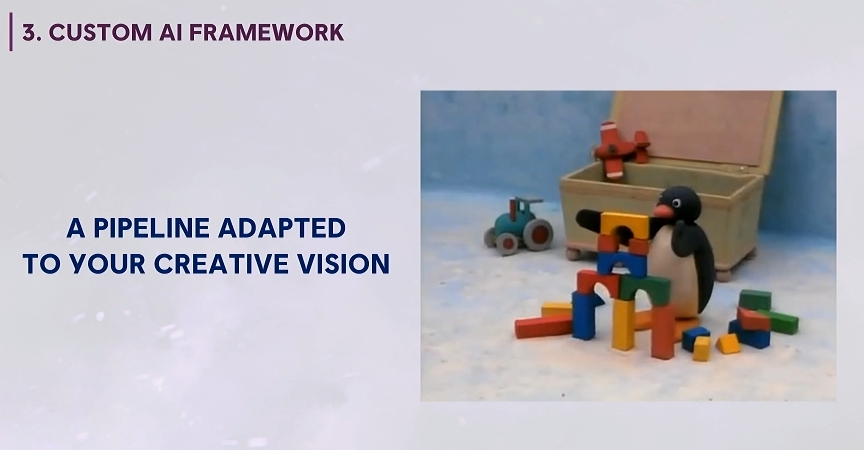 3. CUSTOM AI FRAMEWORK

A PIPELINE ADAPTED TO YOUR CREATIVE VISION